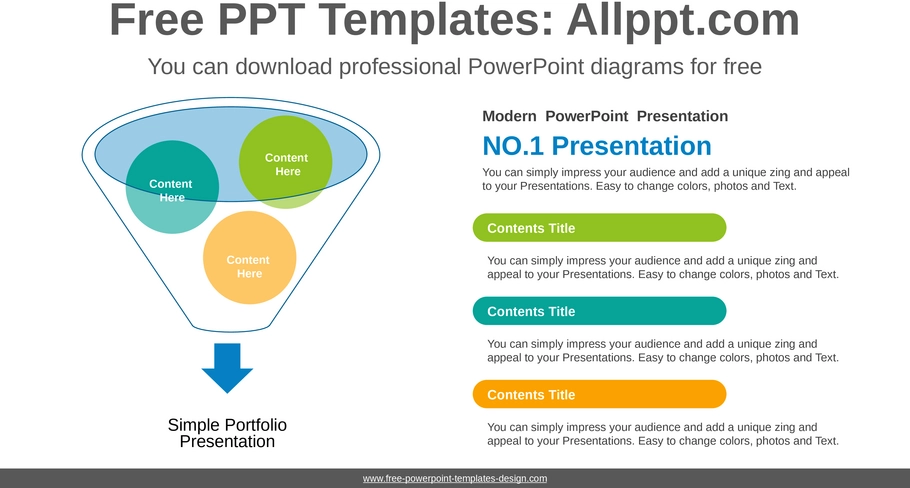 Free PPT Templates: Allppt.com

You can download professional PowerPoint diagrams for free

Content Here

Content Here

Content Here

Simple Portfolio Presentation

Modern PowerPoint Presentation

NO.1 Presentation

You can simply impress your audience and add a unique zing and appeal to your Presentations. Easy to change colors, photos and Text.

Contents Title

You can simply impress your audience and add a unique zing and appeal to your Presentations. Easy to change colors, photos and Text.

Contents Title

You can simply impress your audience and add a unique zing and appeal to your Presentations. Easy to change colors, photos and Text.

Contents Title

You can simply impress your audience and add a unique zing and appeal to your Presentations. Easy to change colors, photos and Text.

www.free-powerpoint-templates-design.com